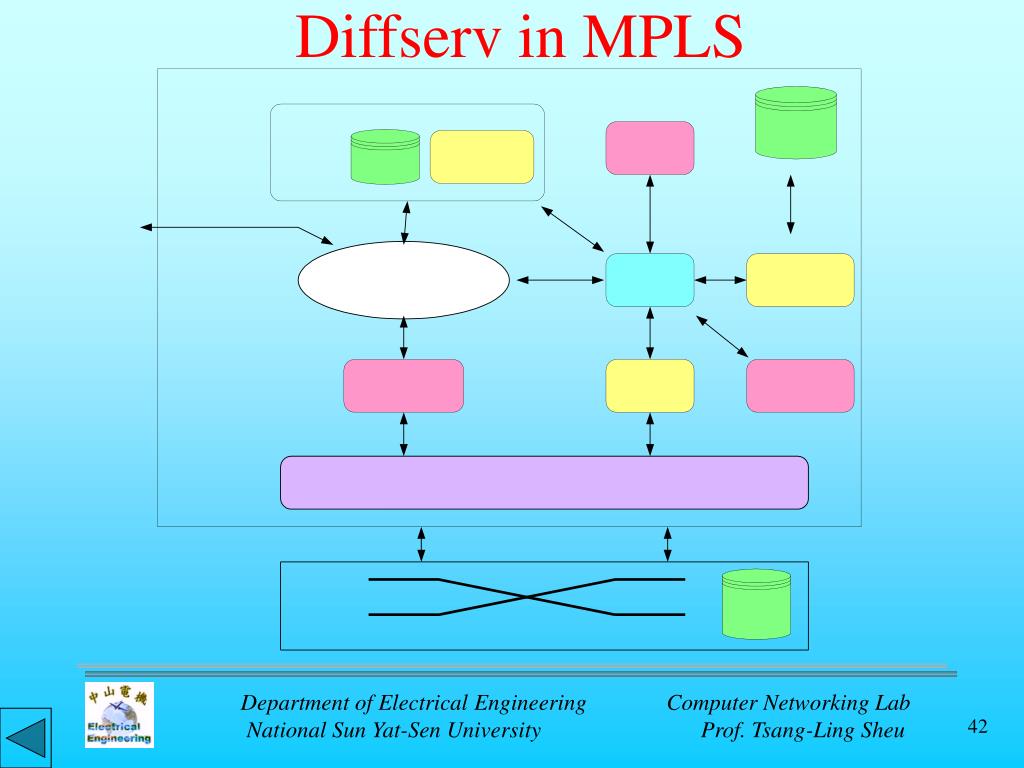 Diffserv in MPLS

中山電機
Electrical Engineering

Department of Electrical Engineering
National Sun Yat-Sen University

Computer Networking Lab
Prof. Tsang-Ling Sheu

42